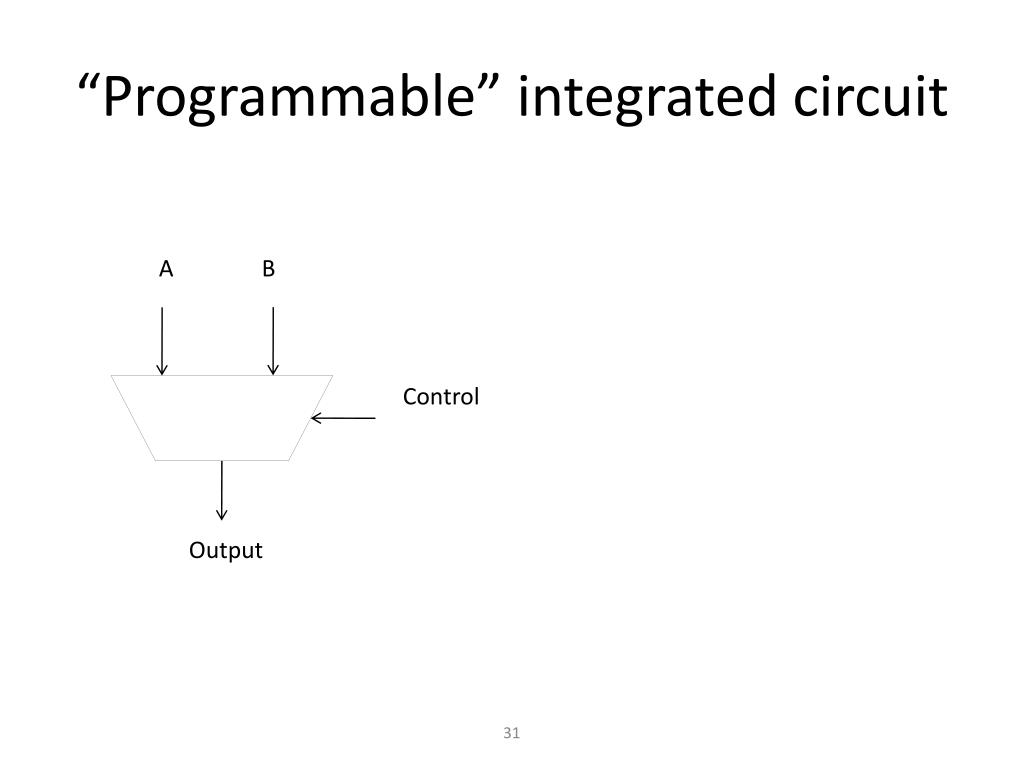 “Programmable” integrated circuit

A

B

Control

Output

31